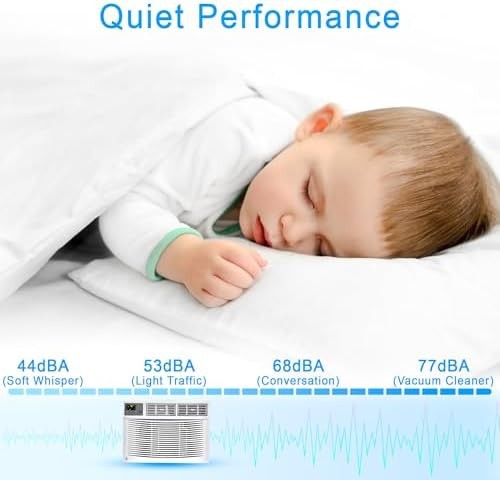 Quiet Performance

44dBA
(Soft Whisper)

53dBA
(Light Traffic)

68dBA
(Conversation)

77dBA
(Vacuum Cleaner)